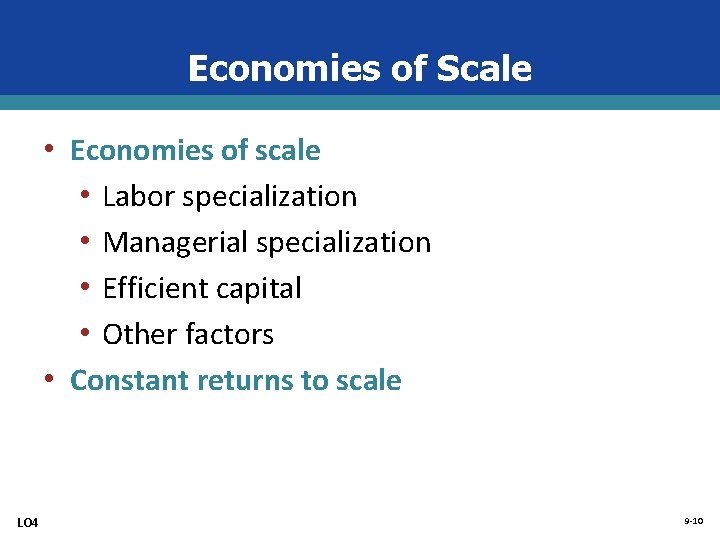 Economies of Scale

• Economies of scale
  • Labor specialization
  • Managerial specialization
  • Efficient capital
  • Other factors
• Constant returns to scale

LO4

9-10